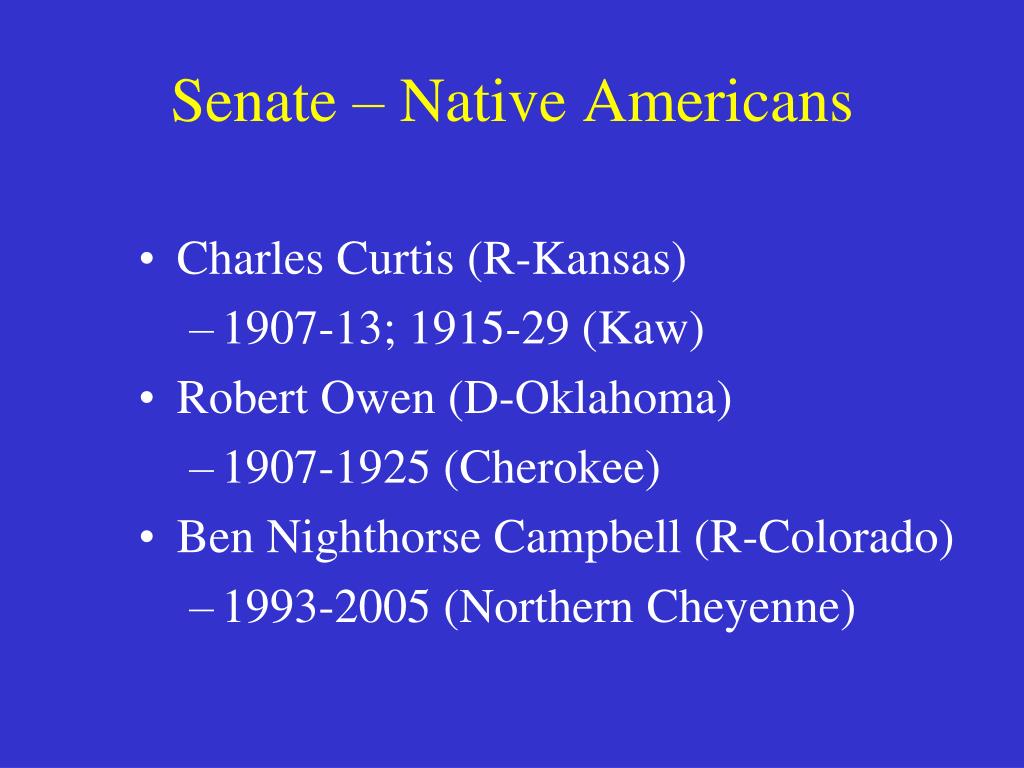 Senate – Native Americans

• Charles Curtis (R-Kansas)
– 1907-13; 1915-29 (Kaw)
• Robert Owen (D-Oklahoma)
– 1907-1925 (Cherokee)
• Ben Nighthorse Campbell (R-Colorado)
– 1993-2005 (Northern Cheyenne)